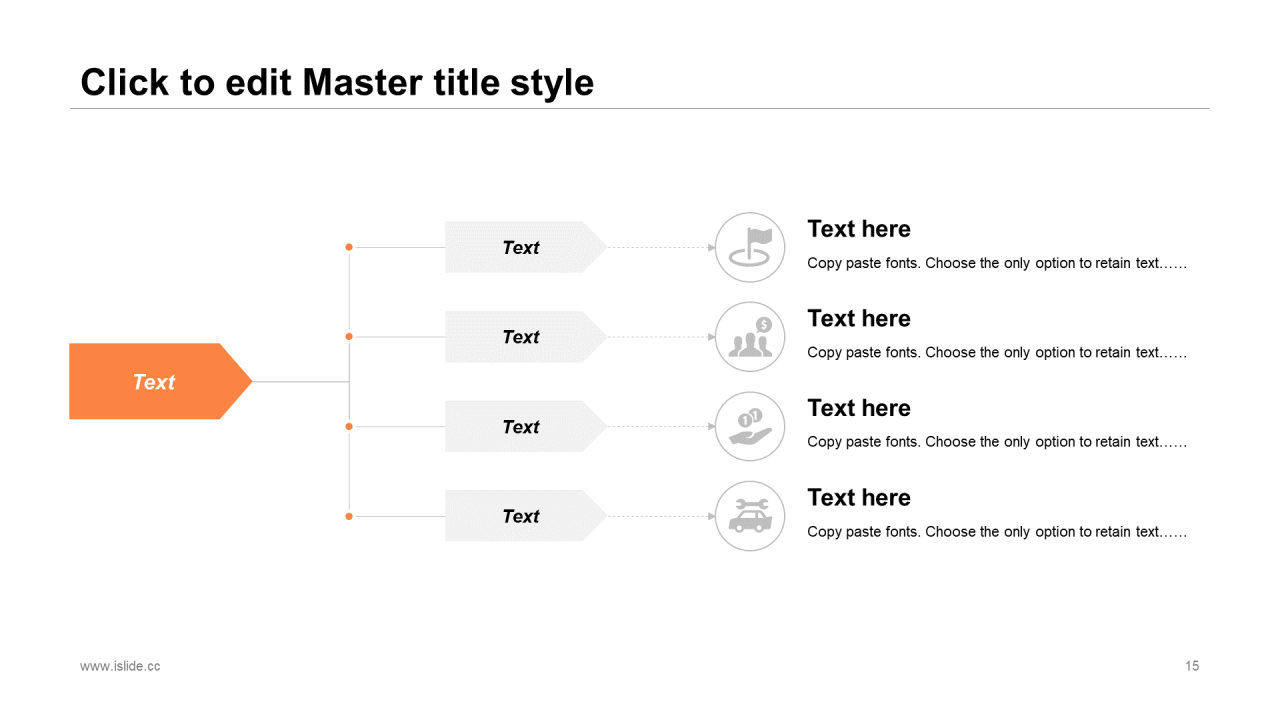 Click to edit Master title style

Text

Text

Text here

Copy paste fonts. Choose the only option to retain text……

Text

Text here

Copy paste fonts. Choose the only option to retain text……

Text

Text here

Copy paste fonts. Choose the only option to retain text……

Text

Text here

Copy paste fonts. Choose the only option to retain text……

www.islide.cc

15